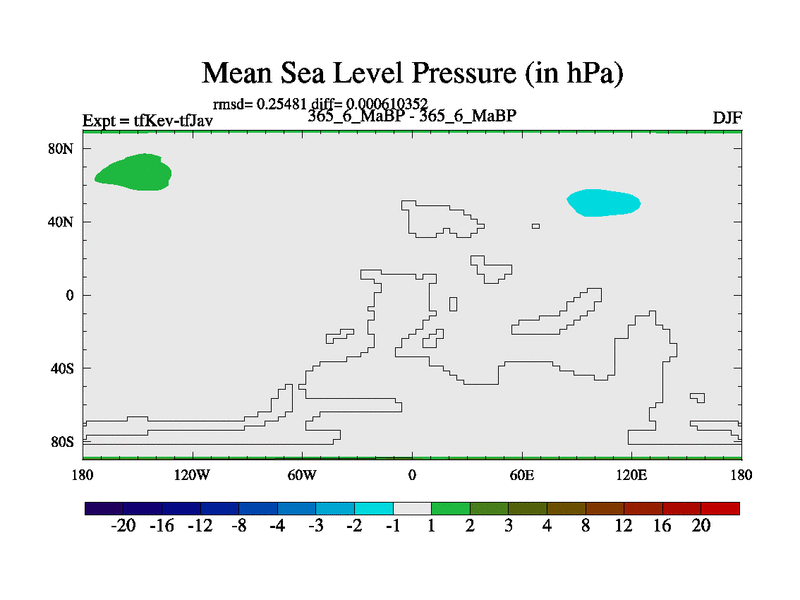 Mean Sea Level Pressure (in hPa)

rmsd= 0.25481 diff= 0.000610352

Expt = tfKev-tfJav

365_6_MaBP - 365_6_MaBP

DJF

80N
40N
0
40S
80S

180 120W 60W 0 60E 120E 180

-20 -16 -12 -8 -4 -3 -2 -1 1 2 3 4 8 12 16 20